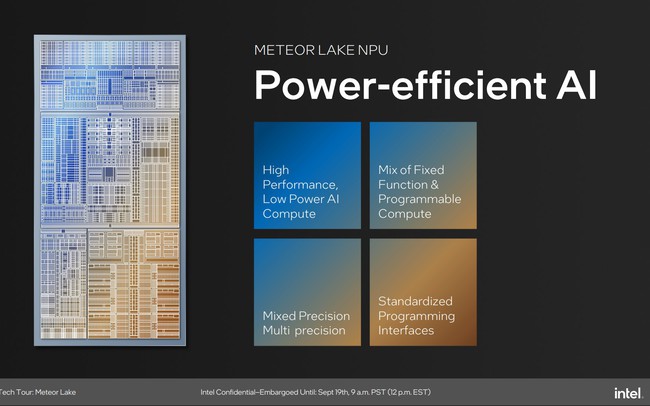 METEOR LAKE NPU

Power-efficient AI

High Performance, Low Power AI Compute

Mix of Fixed Function & Programmable Compute

Mixed Precision Multi precision

Standardized Programming Interfaces

Tech Tour: Meteor Lake

Intel Confidential–Embargoed Until: Sept 19th, 9 a.m. PST (12 p.m. EST)

intel